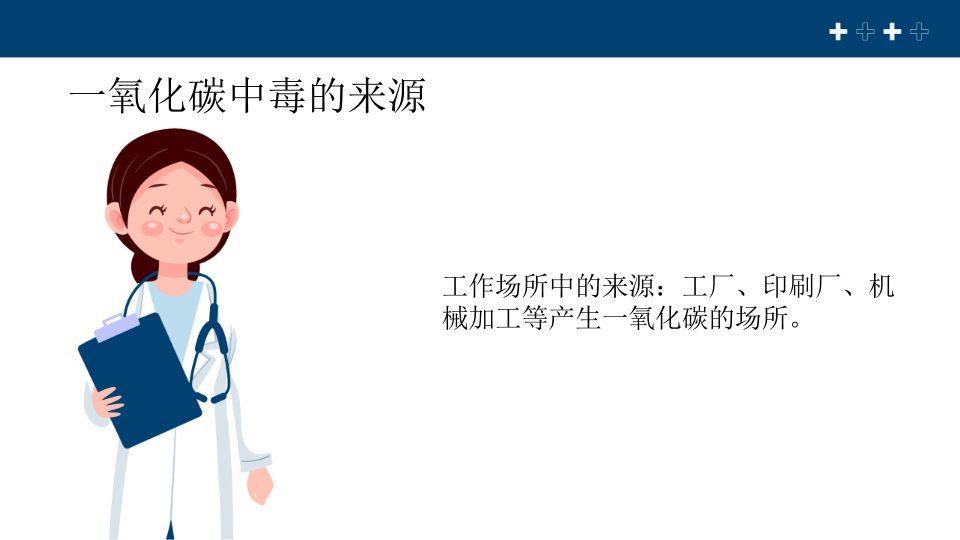 一氧化碳中毒的来源

工作场所中的来源：工厂、印刷厂、机械加工等产生一氧化碳的场所。